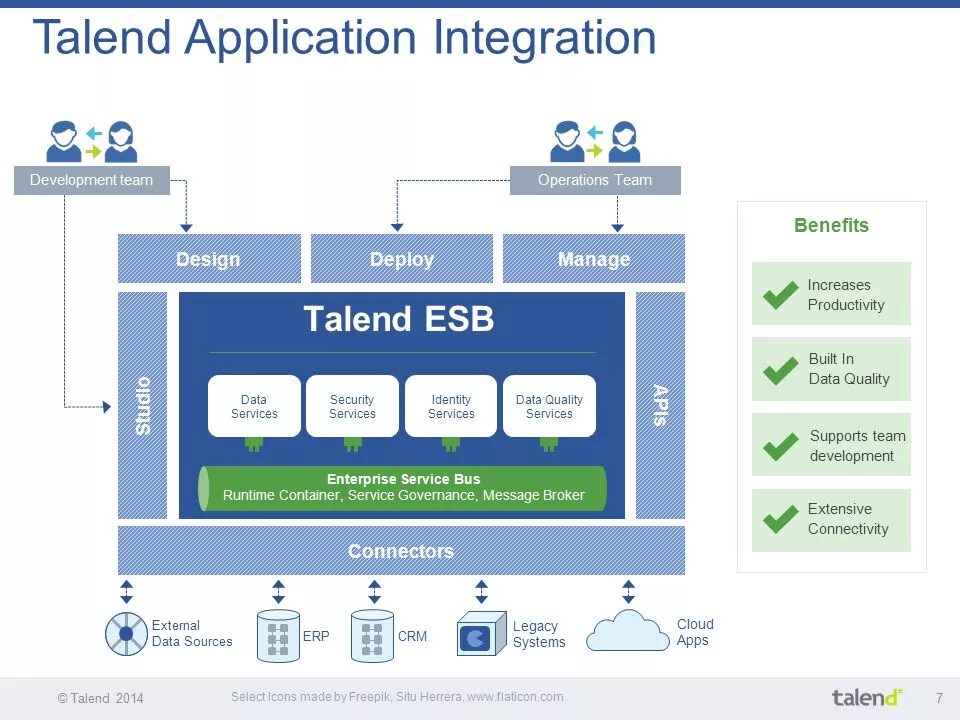 Talend Application Integration

Development team

Operations Team

Design

Deploy

Manage

Studio

Talend ESB

Data Services

Security Services

Identity Services

Data Quality Services

Enterprise Service Bus
Runtime Container, Service Governance, Message Broker

APIs

Connectors

External Data Sources

ERP

CRM

Legacy Systems

Cloud Apps

Benefits

Increases Productivity

Built In Data Quality

Supports team development

Extensive Connectivity

© Talend 2014

Select Icons made by Freepik, Situ Herrera, www.flaticon.com

talend

7